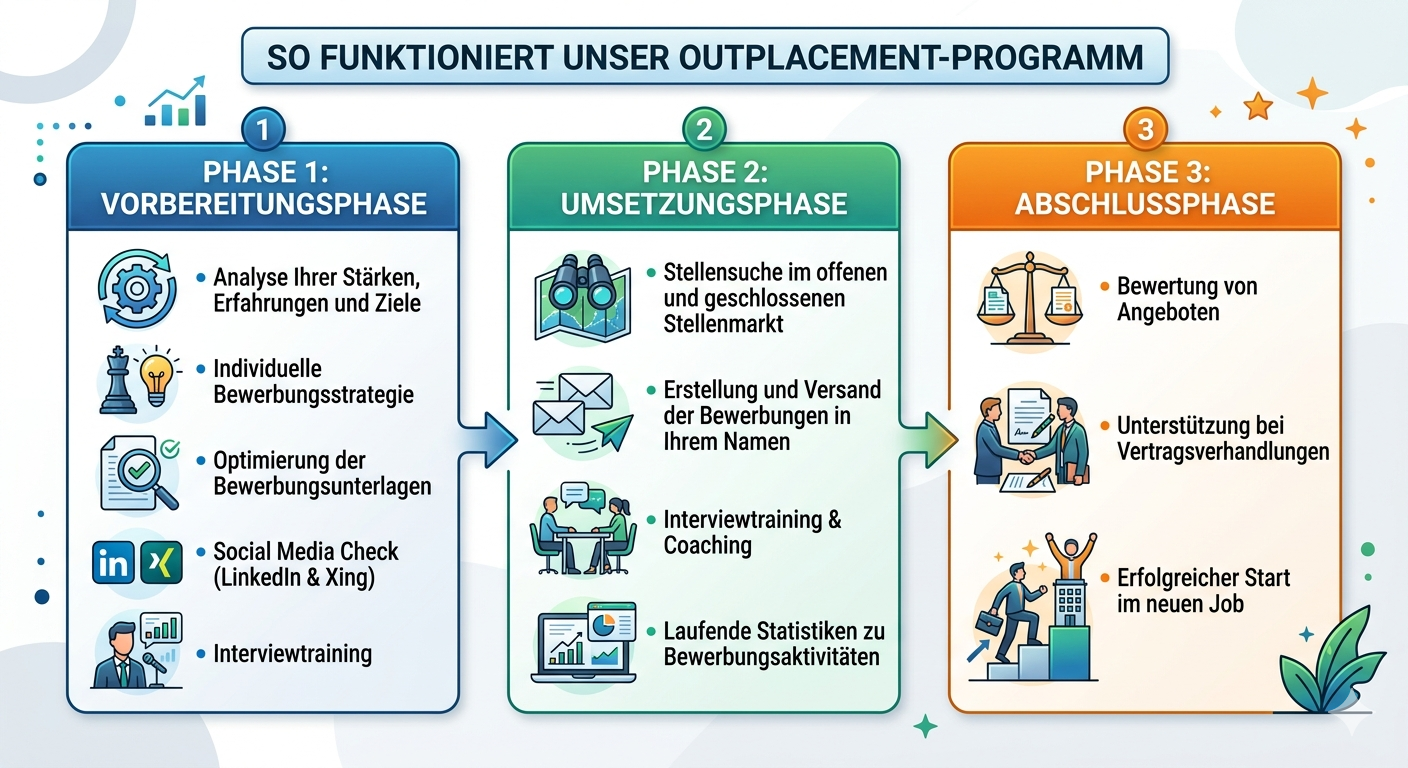 SO FUNKTIONIERT UNSER OUTPLACEMENT-PROGRAMM

1
PHASE 1: VORBEREITUNGSPHASE

• Analyse Ihrer Stärken, Erfahrungen und Ziele
• Individuelle Bewerbungsstrategie
• Optimierung der Bewerbungsunterlagen
in
• Social Media Check (LinkedIn & Xing)
• Interviewtraining

2
PHASE 2: UMSETZUNGSPHASE

• Stellensuche im offenen und geschlossenen Stellenmarkt
• Erstellung und Versand der Bewerbungen in Ihrem Namen
• Interviewtraining & Coaching
• Laufende Statistiken zu Bewerbungsaktivitäten

3
PHASE 3: ABSCHLUSSPHASE

• Bewertung von Angeboten
• Unterstützung bei Vertragsverhandlungen
• Erfolgreicher Start im neuen Job